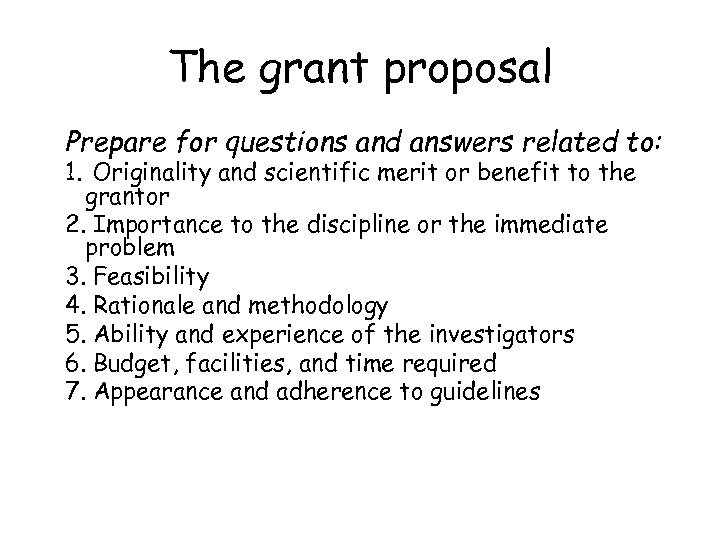 The grant proposal

Prepare for questions and answers related to:

1. Originality and scientific merit or benefit to the grantor
2. Importance to the discipline or the immediate problem
3. Feasibility
4. Rationale and methodology
5. Ability and experience of the investigators
6. Budget, facilities, and time required
7. Appearance and adherence to guidelines